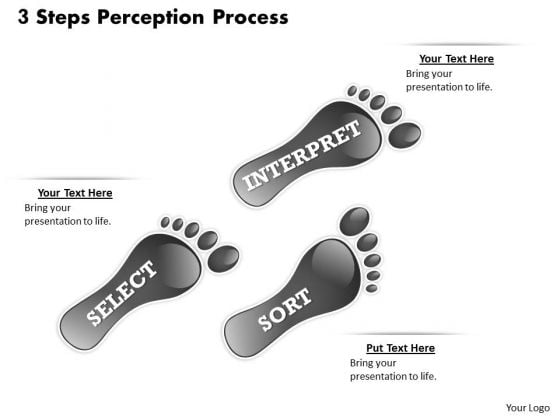 3 Steps Perception Process

Your Text Here
Bring your presentation to life.

INTERPRET

Your Text Here
Bring your presentation to life.

SELECT

SORT

Put Text Here
Bring your presentation to life.

Your Logo